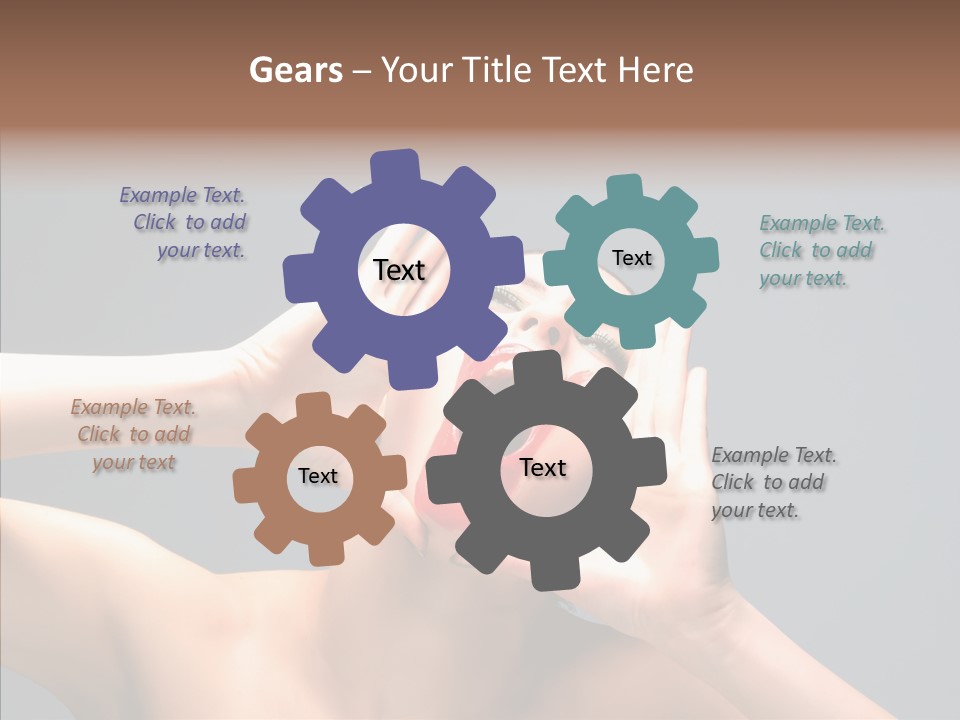 Gears – Your Title Text Here

Example Text. Click to add your text.

Text

Text

Example Text. Click to add your text.

Example Text. Click to add your text

Text

Text

Example Text. Click to add your text.